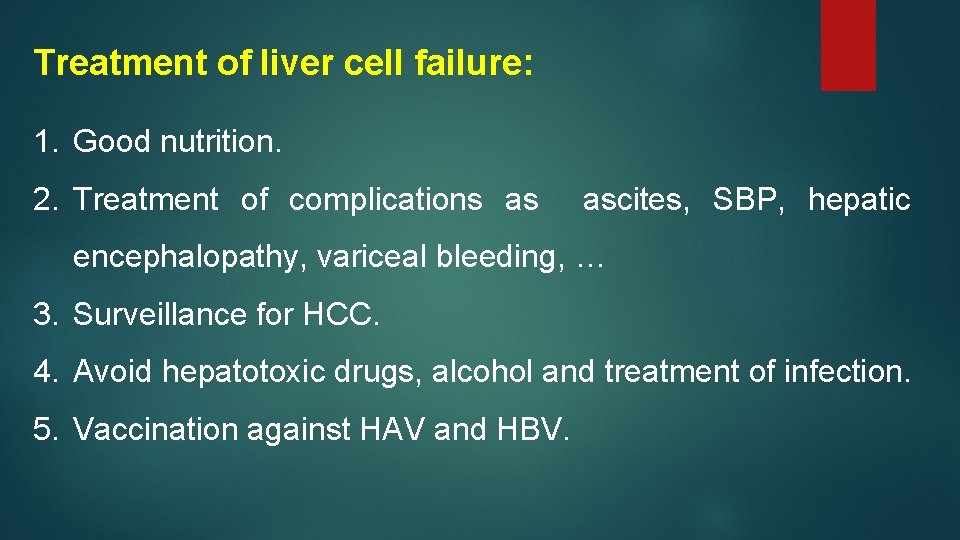 Treatment of liver cell failure:

1. Good nutrition.

2. Treatment of complications as ascites, SBP, hepatic encephalopathy, variceal bleeding, …

3. Surveillance for HCC.

4. Avoid hepatotoxic drugs, alcohol and treatment of infection.

5. Vaccination against HAV and HBV.